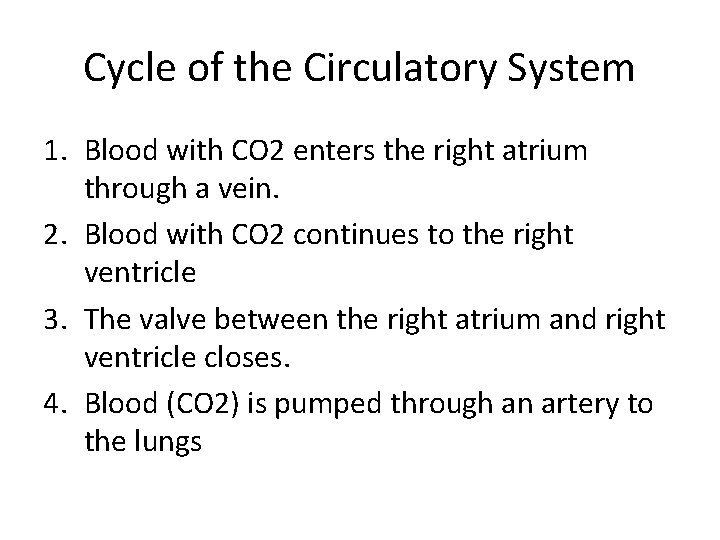 Cycle of the Circulatory System

1. Blood with CO2 enters the right atrium through a vein.
2. Blood with CO2 continues to the right ventricle
3. The valve between the right atrium and right ventricle closes.
4. Blood (CO2) is pumped through an artery to the lungs